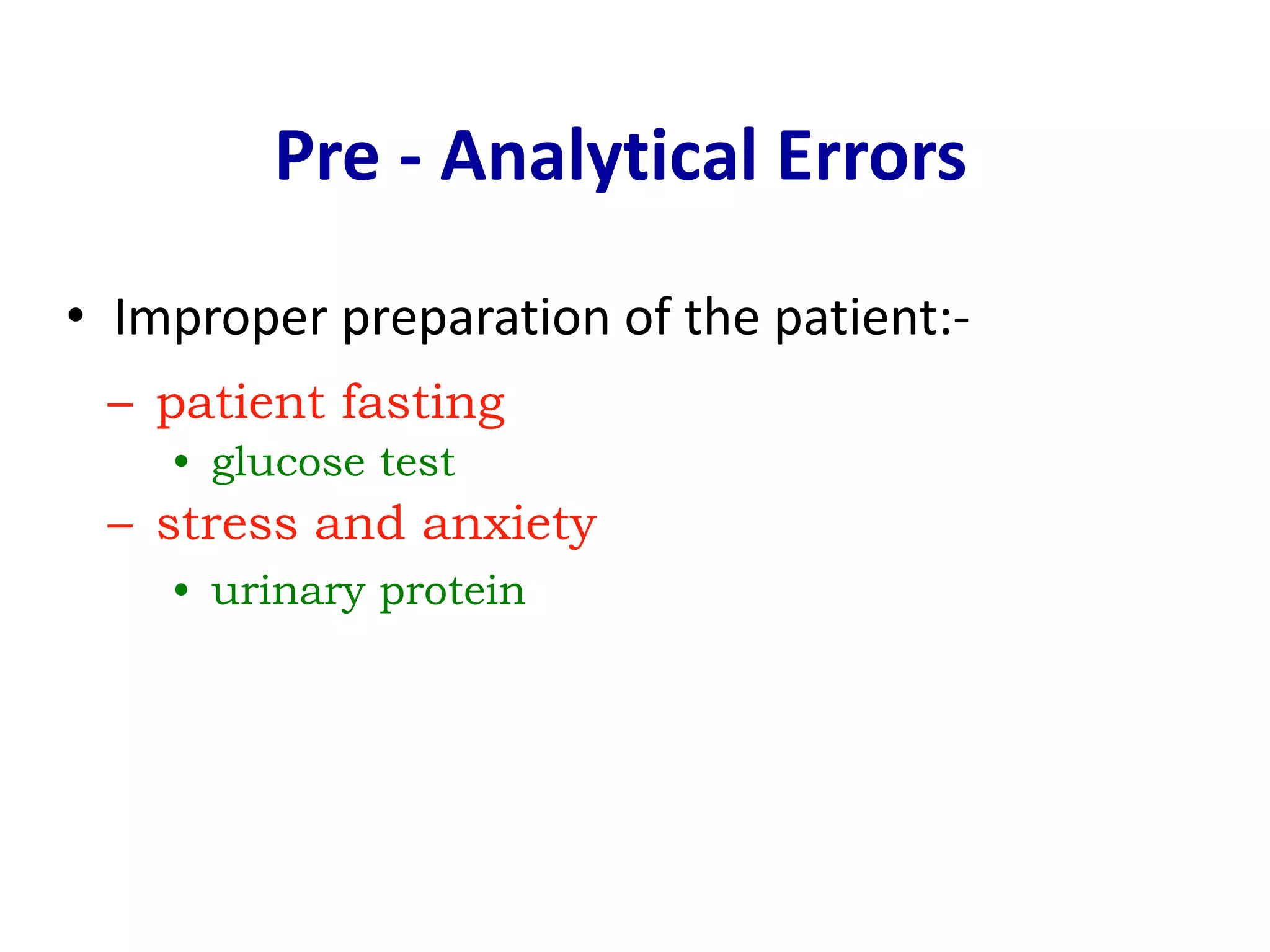 Pre - Analytical Errors

• Improper preparation of the patient:-

– patient fasting

• glucose test

– stress and anxiety

• urinary protein